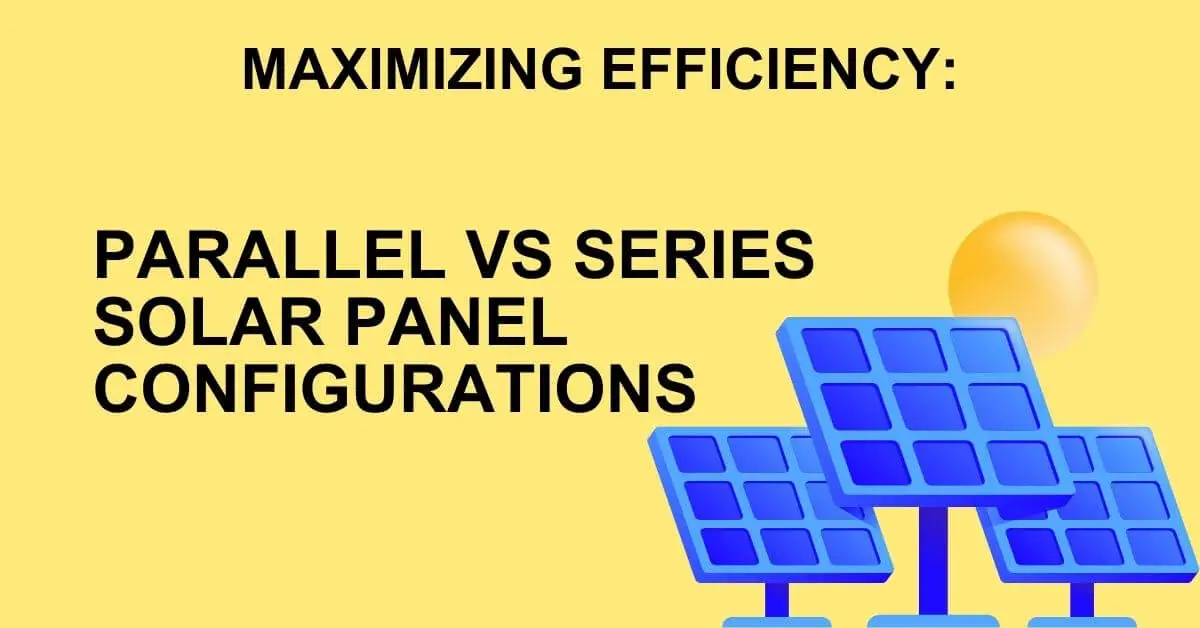 MAXIMIZING EFFICIENCY:

PARALLEL VS SERIES SOLAR PANEL CONFIGURATIONS